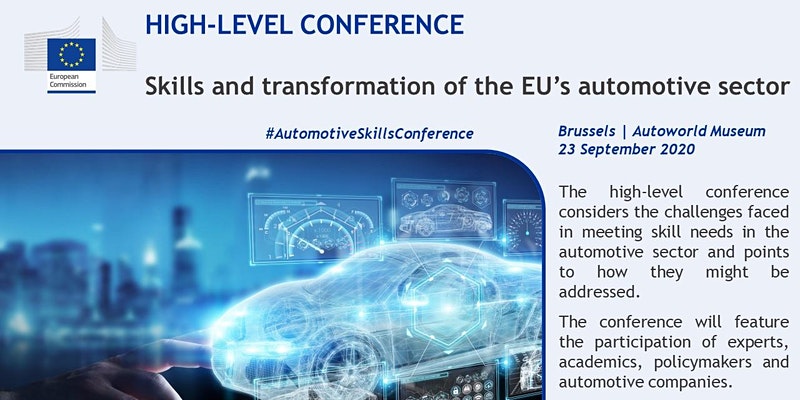 European Commission

HIGH-LEVEL CONFERENCE

Skills and transformation of the EU's automotive sector

#AutomotiveSkillsConference

Brussels | Autoworld Museum
23 September 2020

The high-level conference considers the challenges faced in meeting skill needs in the automotive sector and points to how they might be addressed.

The conference will feature the participation of experts, academics, policymakers and automotive companies.